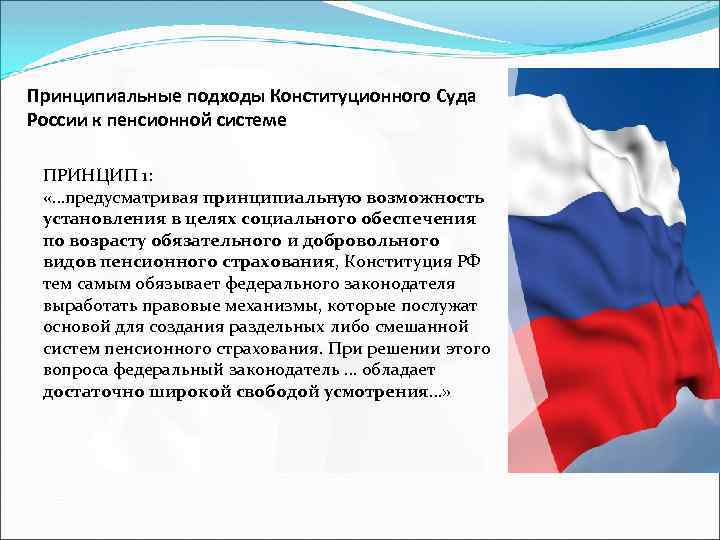 Принципиальные подходы Конституционного Суда России к пенсионной системе

ПРИНЦИП 1:
«…предусматривая принципиальную возможность установления в целях социального обеспечения по возрасту обязательного и добровольного видов пенсионного страхования, Конституция РФ тем самым обязывает федерального законодателя выработать правовые механизмы, которые послужат основой для создания раздельных либо смешанной систем пенсионного страхования. При решении этого вопроса федеральный законодатель … обладает достаточно широкой свободой усмотрения…»